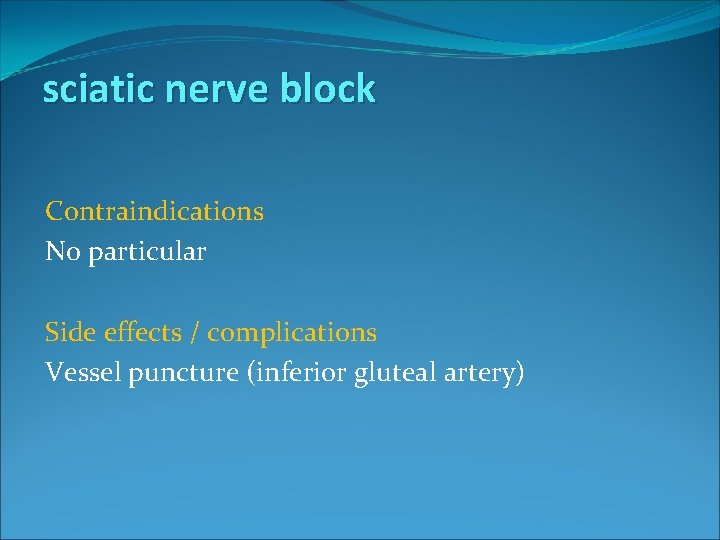 sciatic nerve block

Contraindications
No particular

Side effects / complications
Vessel puncture (inferior gluteal artery)